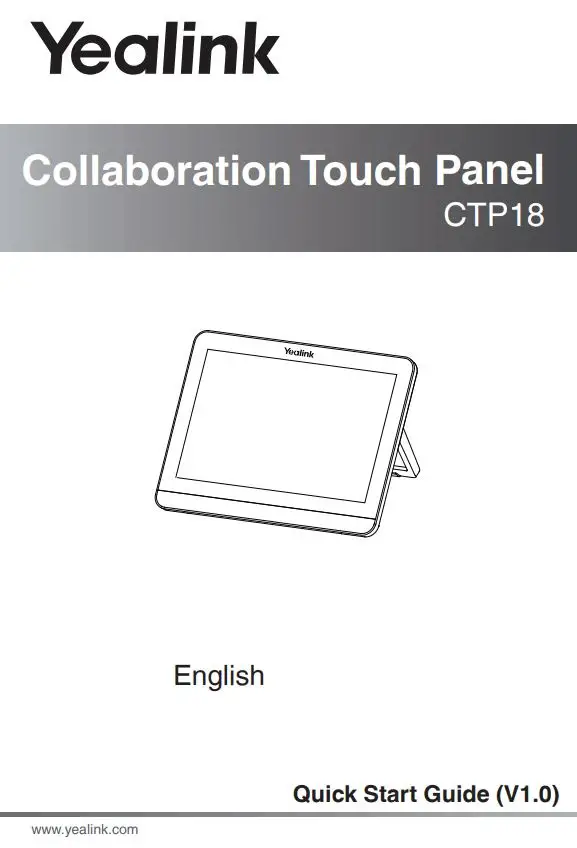 Yealink

Collaboration Touch Panel
CTP18

Yealink

English

Quick Start Guide (V1.0)

www.yealink.com